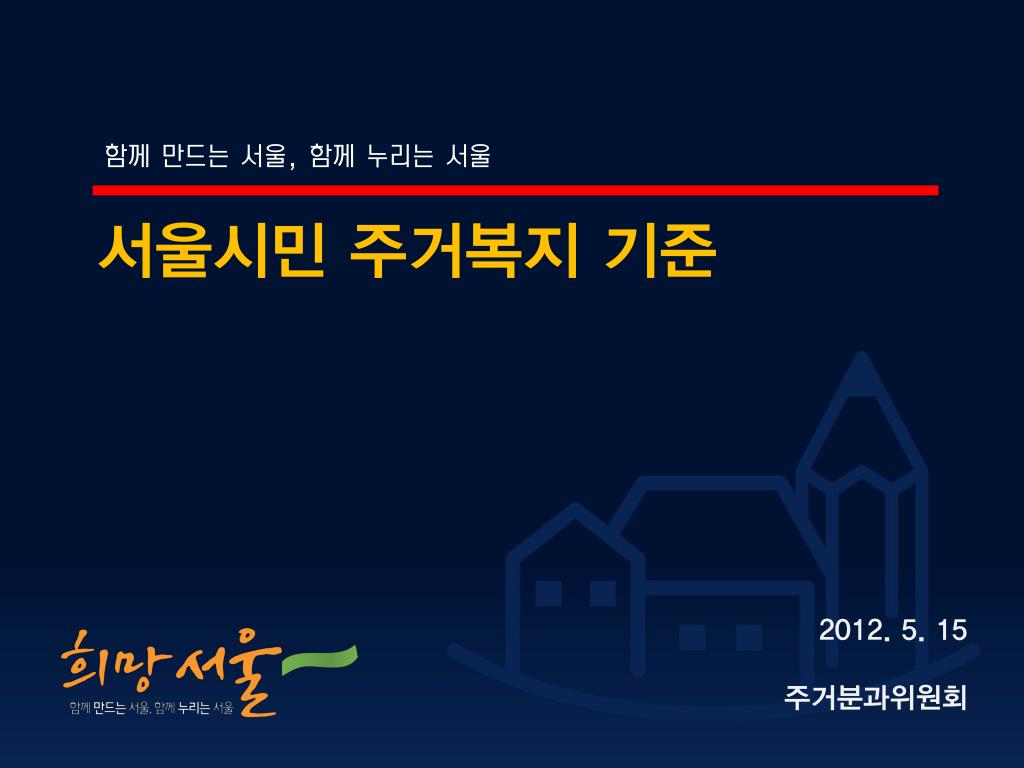 함께 만드는 서울, 함께 누리는 서울

서울시민 주거복지 기준

2012. 5. 15

주거분과위원회

희망서울

함께 만드는 서울, 함께 누리는 서울